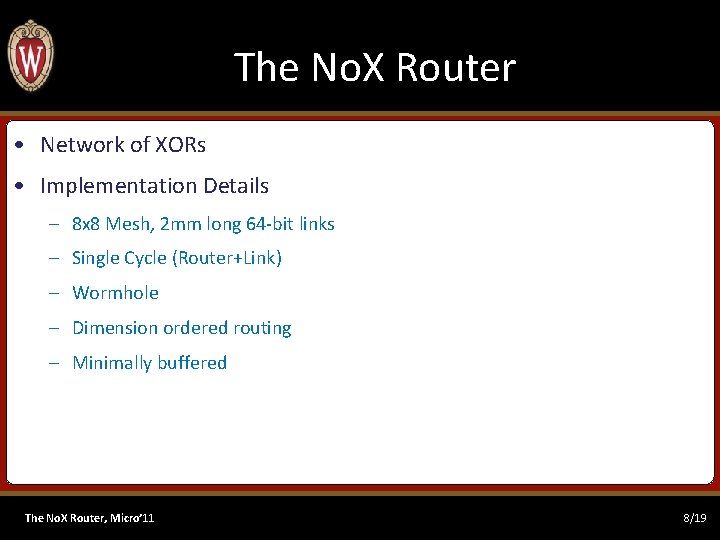 W

The NoX Router

• Network of XORs
• Implementation Details
– 8x8 Mesh, 2mm long 64-bit links
– Single Cycle (Router+Link)
– Wormhole
– Dimension ordered routing
– Minimally buffered

The NoX Router, Micro'11

8/19